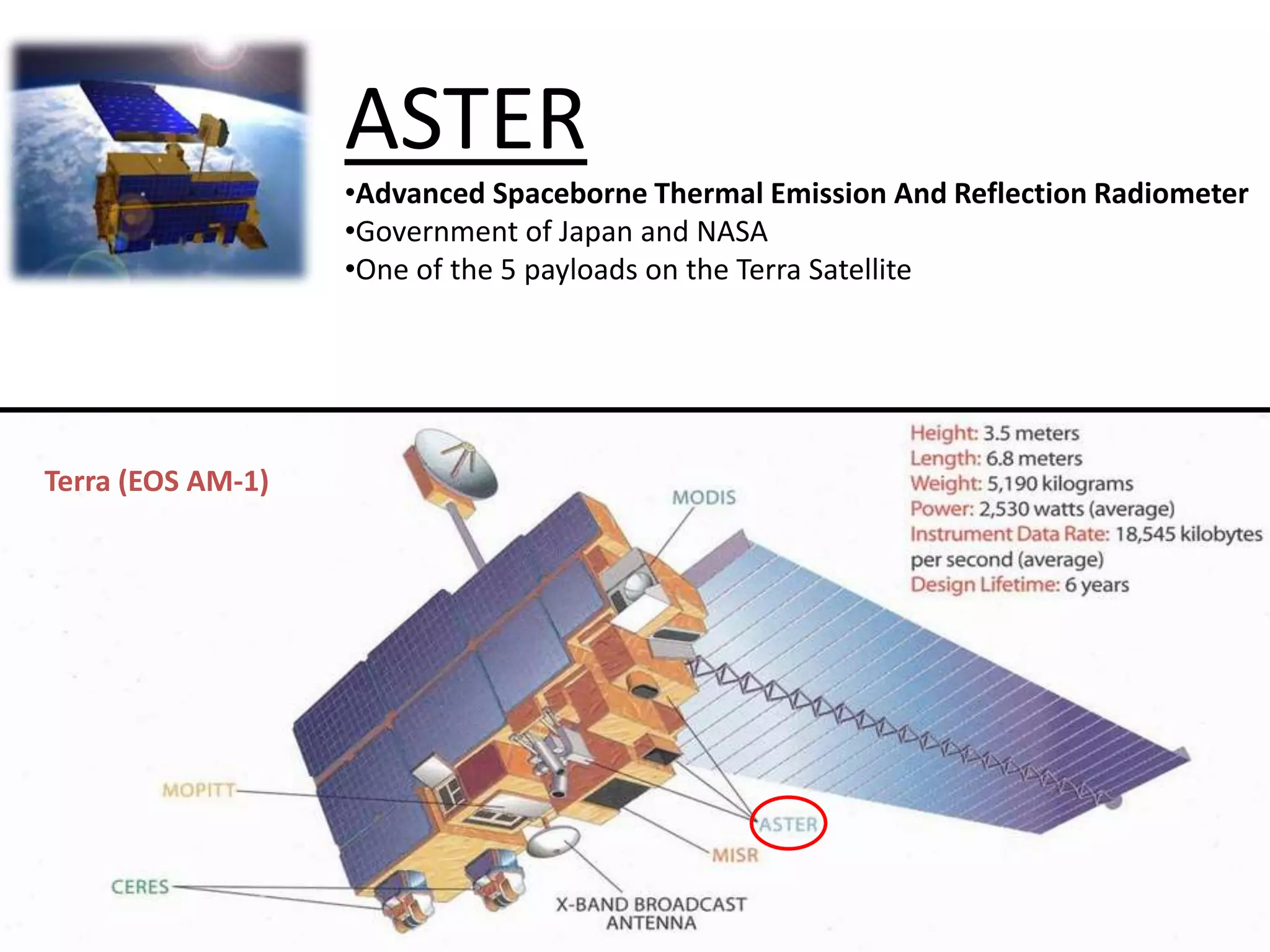 ASTER

•Advanced Spaceborne Thermal Emission And Reflection Radiometer
•Government of Japan and NASA
•One of the 5 payloads on the Terra Satellite

Terra (EOS AM-1)

Height: 3.5 meters
Length: 6.8 meters
Weight: 5,190 kilograms
Power: 2,530 watts (average)
Instrument Data Rate: 18,545 kilobytes per second (average)
Design Lifetime: 6 years

MODIS

MOPITT

ASTER

MISR

CERES

X-BAND BROADCAST ANTENNA